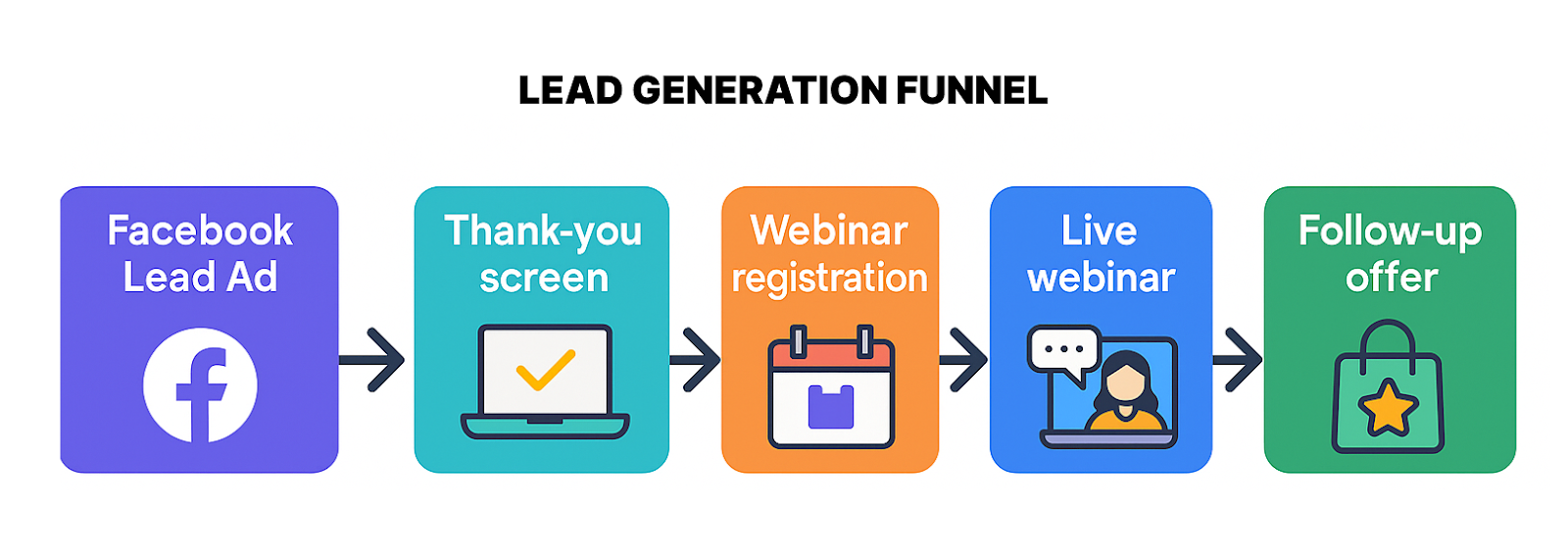 LEAD GENERATION FUNNEL

Facebook Lead Ad

Thank-you screen

Webinar registration

Live webinar

Follow-up offer